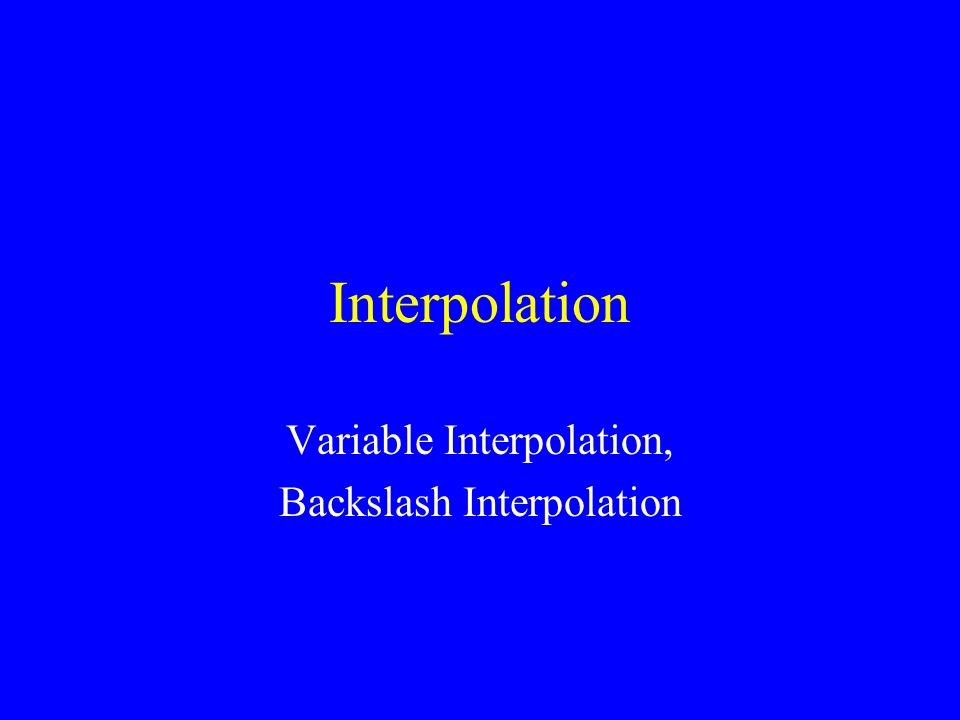 Interpolation

Variable Interpolation,
Backslash Interpolation